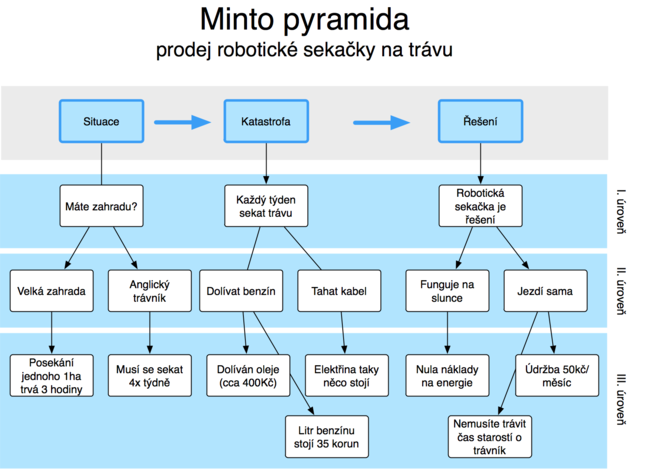 Minto pyramida
prodej robotické sekačky na trávu

Situace
Katastrofa
Řešení

Máte zahradu?
Každý týden sekat trávu
Robotická sekačka je řešení

I. úroveň

Velká zahrada
Anglický trávník
Dolívat benzín
Tahat kabel
Funguje na slunce
Jezdí sama

II. úroveň

Posekání jednoho 1ha trvá 3 hodiny
Musí se sekat 4x týdně
Dolíván oleje (cca 400Kč)
Elektřina taky něco stojí
Nula náklady na energie
Údržba 50kč/ měsíc

Litr benzínu stojí 35 korun
Nemusíte trávit čas starostí o trávník

III. úroveň